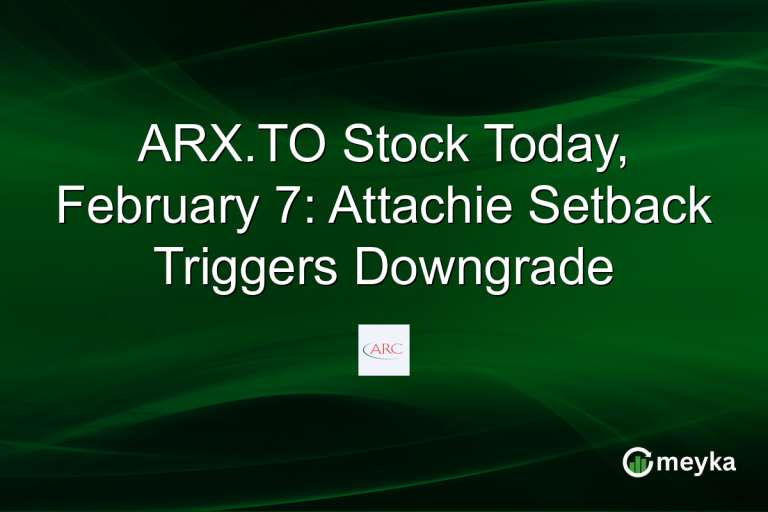 ARX.TO Stock Today, February 7: Attachie Setback Triggers Downgrade

ARC

meyka